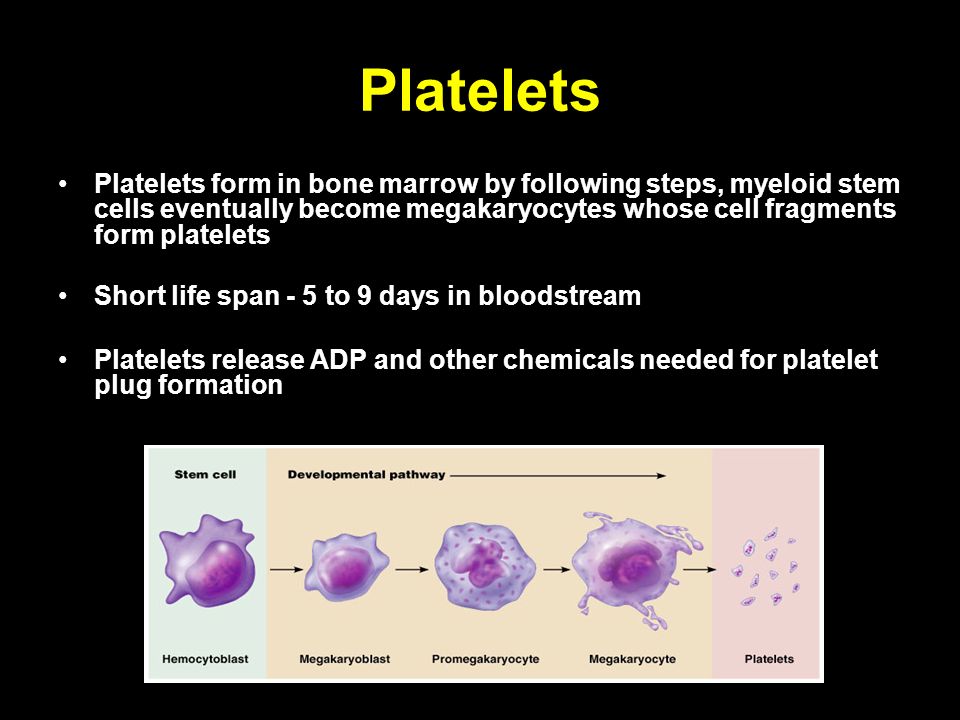 Platelets

• Platelets form in bone marrow by following steps, myeloid stem cells eventually become megakaryocytes whose cell fragments form platelets

• Short life span - 5 to 9 days in bloodstream

• Platelets release ADP and other chemicals needed for platelet plug formation

Stem cell

Developmental pathway

Hemocytoblast

Megakaryoblast

Promegakaryocyte

Megakaryocyte

Platelets